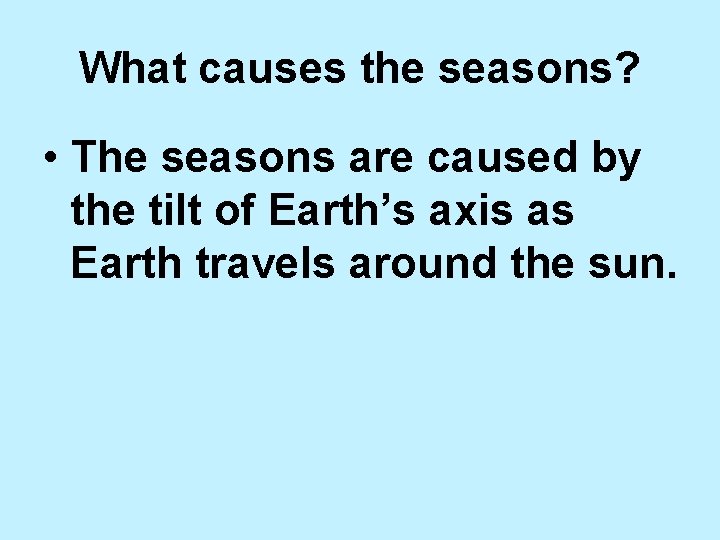 What causes the seasons?

• The seasons are caused by the tilt of Earth’s axis as Earth travels around the sun.